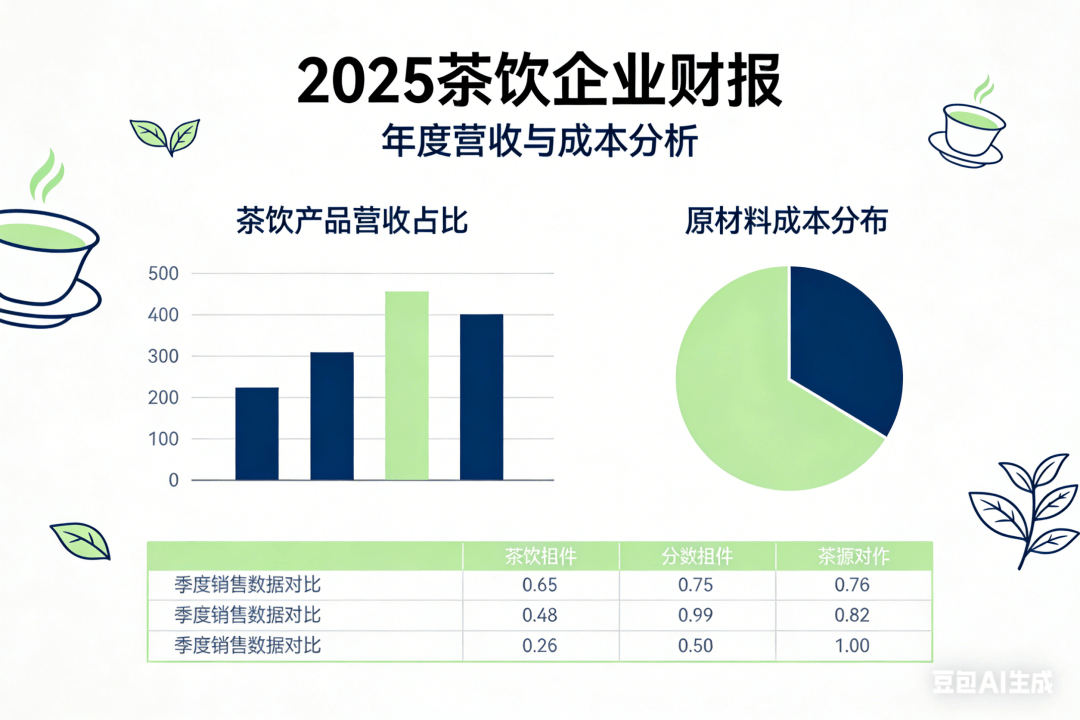 2025茶饮企业财报

年度营收与成本分析

茶饮产品营收占比

500
400
300
200
100
0

原材料成本分布

| | 茶饮相件 | 分数相件 | 茶源对作 |
|---|---|---|---|
| 季度销售数据对比 | 0.65 | 0.75 | 0.76 |
| 季度销售数据对比 | 0.48 | 0.99 | 0.82 |
| 季度销售数据对比 | 0.26 | 0.50 | 1.00 |

豆包AI生成